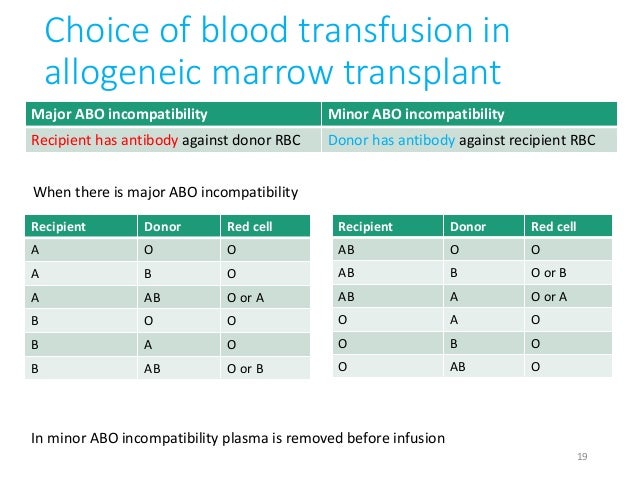 Choice of blood transfusion in allogeneic marrow transplant

| Major ABO incompatibility | Minor ABO incompatibility |
|---|---|
| Recipient has antibody against donor RBC | Donor has antibody against recipient RBC |

When there is major ABO incompatibility

| Recipient | Donor | Red cell |
|---|---|---|
| A | O | O |
| A | B | O |
| A | AB | O or A |
| B | O | O |
| B | A | O |
| B | AB | O or B |

| Recipient | Donor | Red cell |
|---|---|---|
| AB | O | O |
| AB | B | O or B |
| AB | A | O or A |
| O | A | O |
| O | B | O |
| O | AB | O |

In minor ABO incompatibility plasma is removed before infusion

19